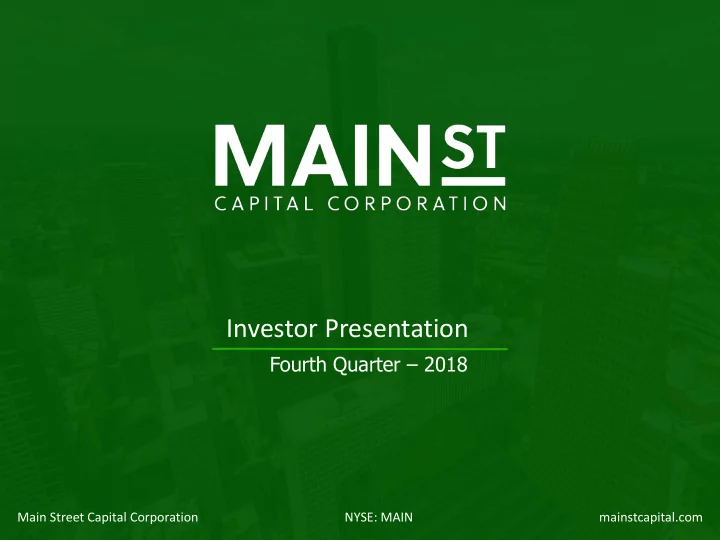 MAIN ST
CAPITAL CORPORATION

Investor Presentation

Fourth Quarter – 2018

Main Street Capital Corporation NYSE: MAIN mainstcapital.com